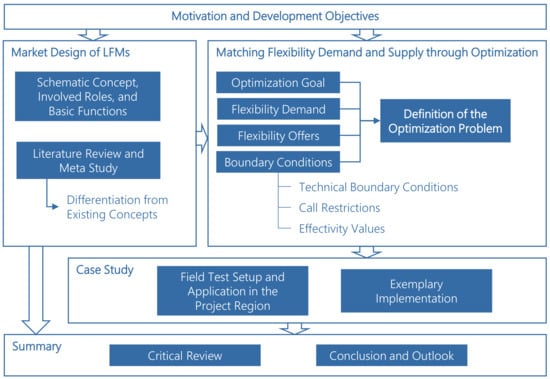 Motivation and Development Objectives

Market Design of LFMs

Schematic Concept, Involved Roles, and Basic Functions

Literature Review and Meta Study

Differentiation from Existing Concepts

Matching Flexibility Demand and Supply through Optimization

Optimization Goal

Flexibility Demand

Flexibility Offers

Boundary Conditions

Definition of the Optimization Problem

Technical Boundary Conditions

Call Restrictions

Effectivity Values

Case Study

Field Test Setup and Application in the Project Region

Exemplary Implementation

Summary

Critical Review

Conclusion and Outlook